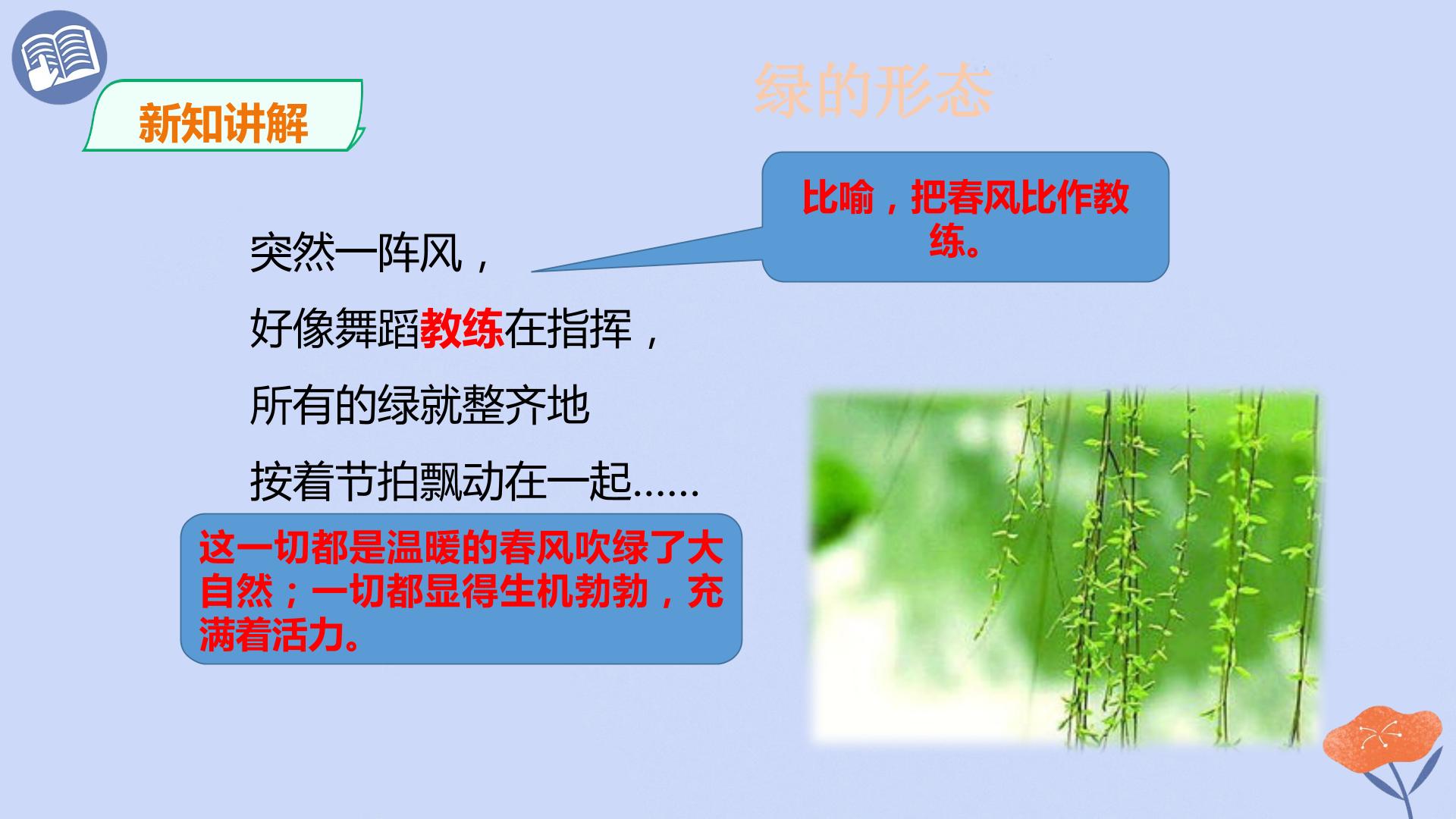 新知讲解

绿的形态

比喻，把春风比作教练。

突然一阵风，

好像舞蹈教练在指挥，

所有的绿就整齐地

按着节拍飘动在一起……

这一切都是温暖的春风吹绿了大自然；一切都显得生机勃勃，充满着活力。